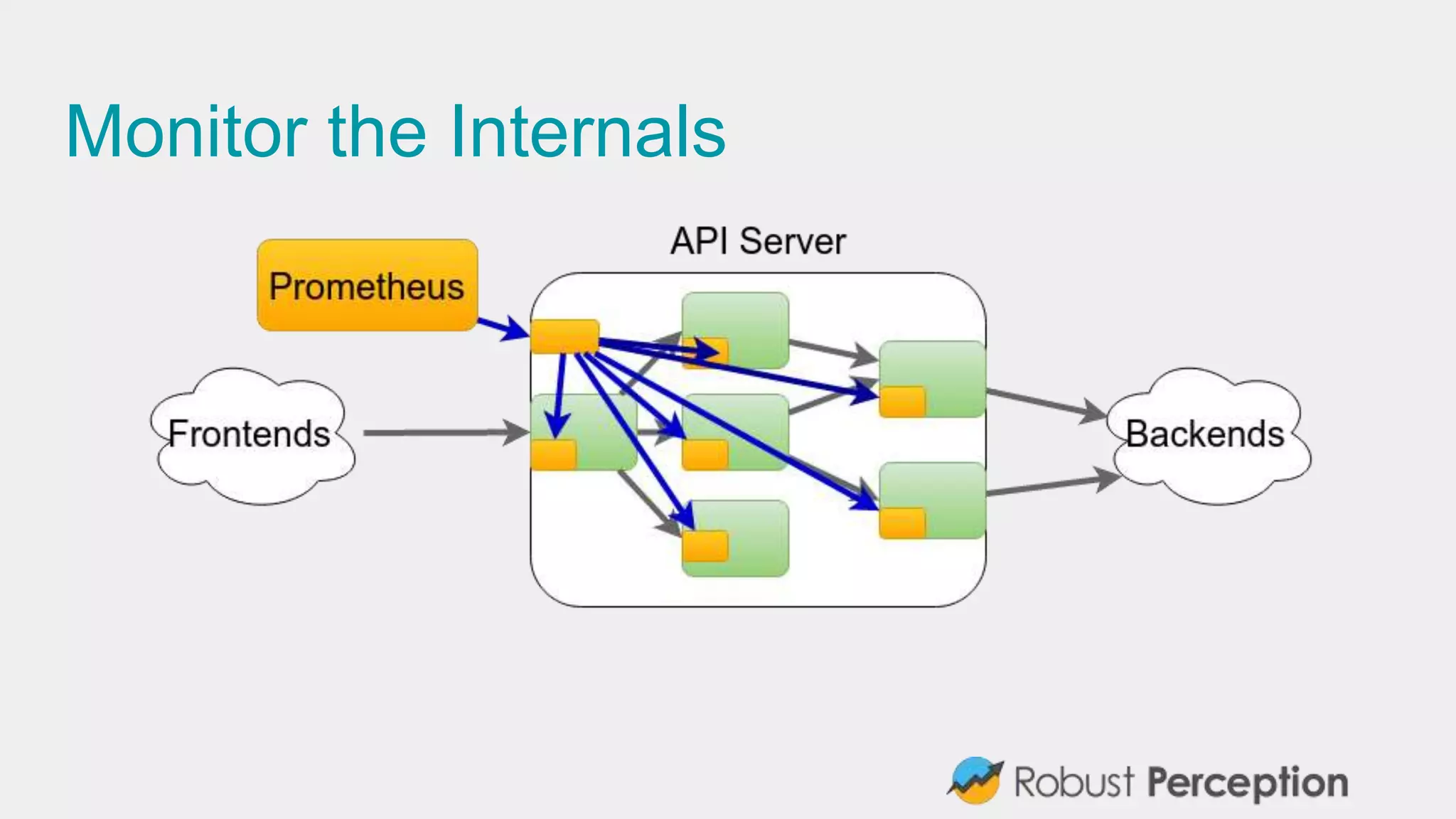 Monitor the Internals

Prometheus

API Server

Frontends

Backends

Robust Perception